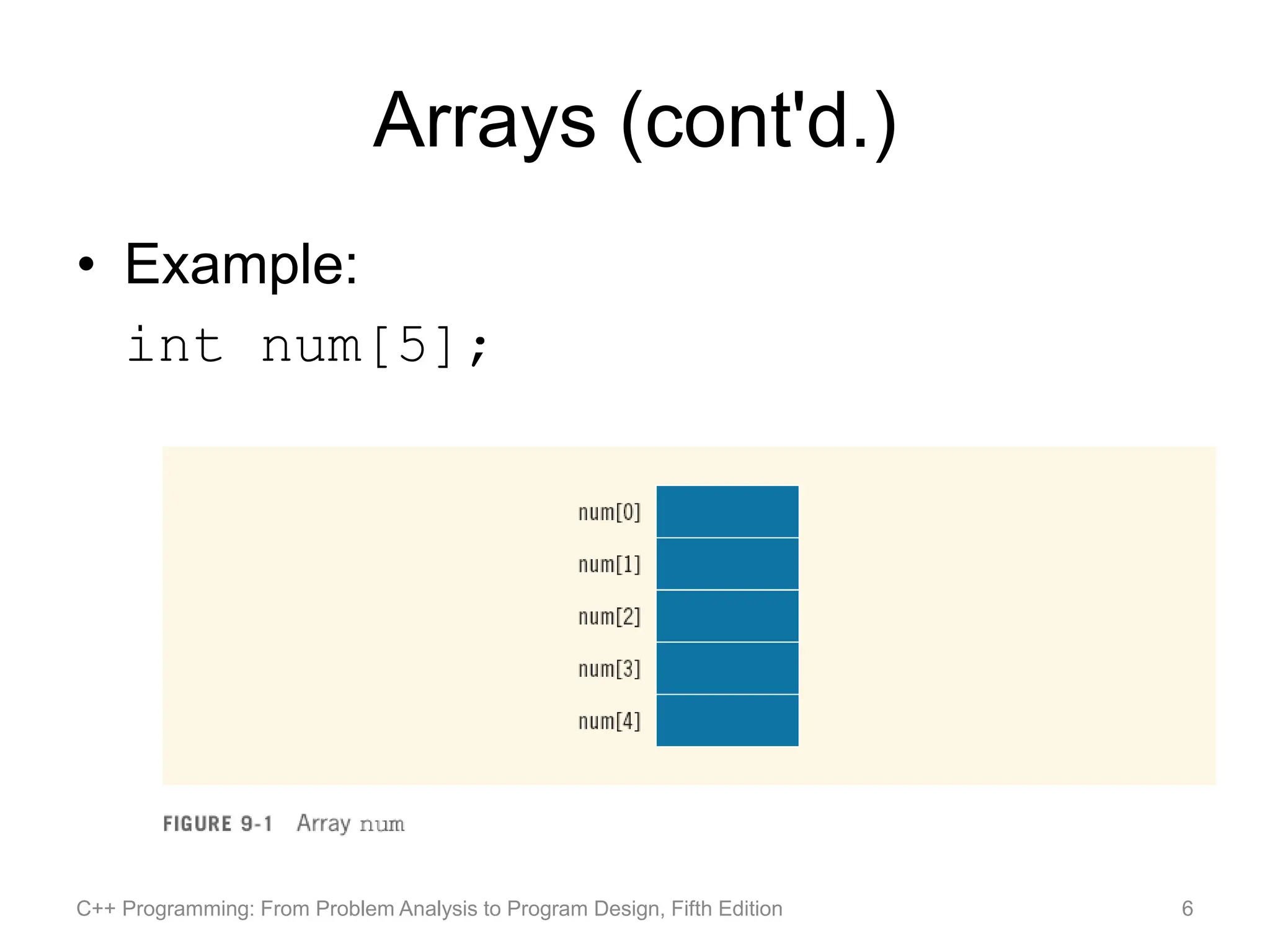 Arrays (cont'd.)

• Example:

int num[5];

num[0]
num[1]
num[2]
num[3]
num[4]

FIGURE 9-1 Array num

C++ Programming: From Problem Analysis to Program Design, Fifth Edition

6